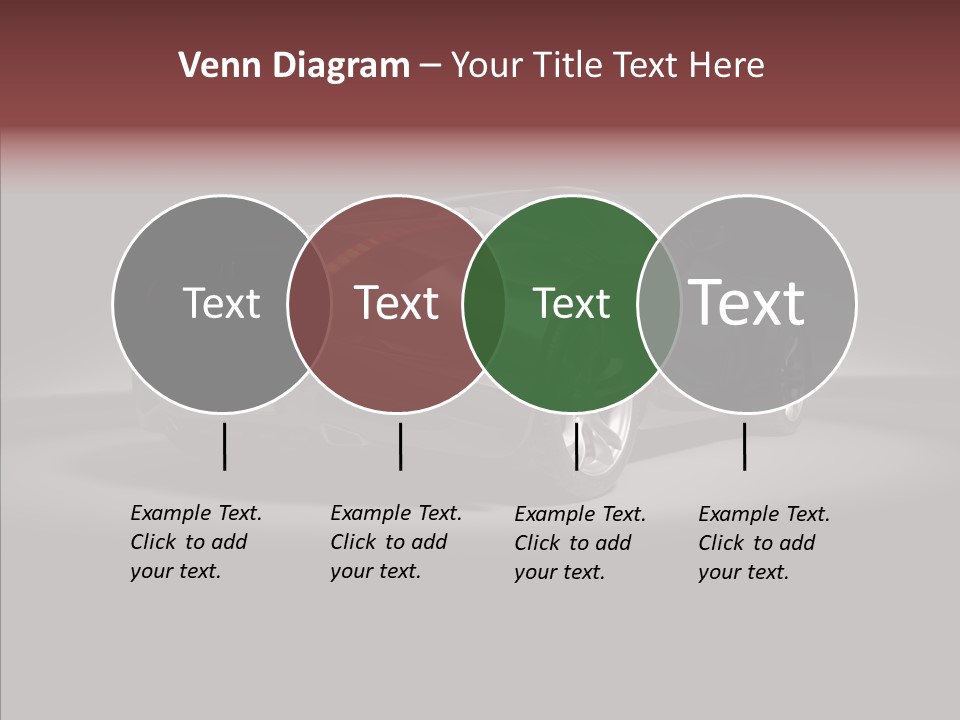 Venn Diagram – Your Title Text Here

Text

Text

Text

Text

Example Text. Click to add your text.

Example Text. Click to add your text.

Example Text. Click to add your text.

Example Text. Click to add your text.